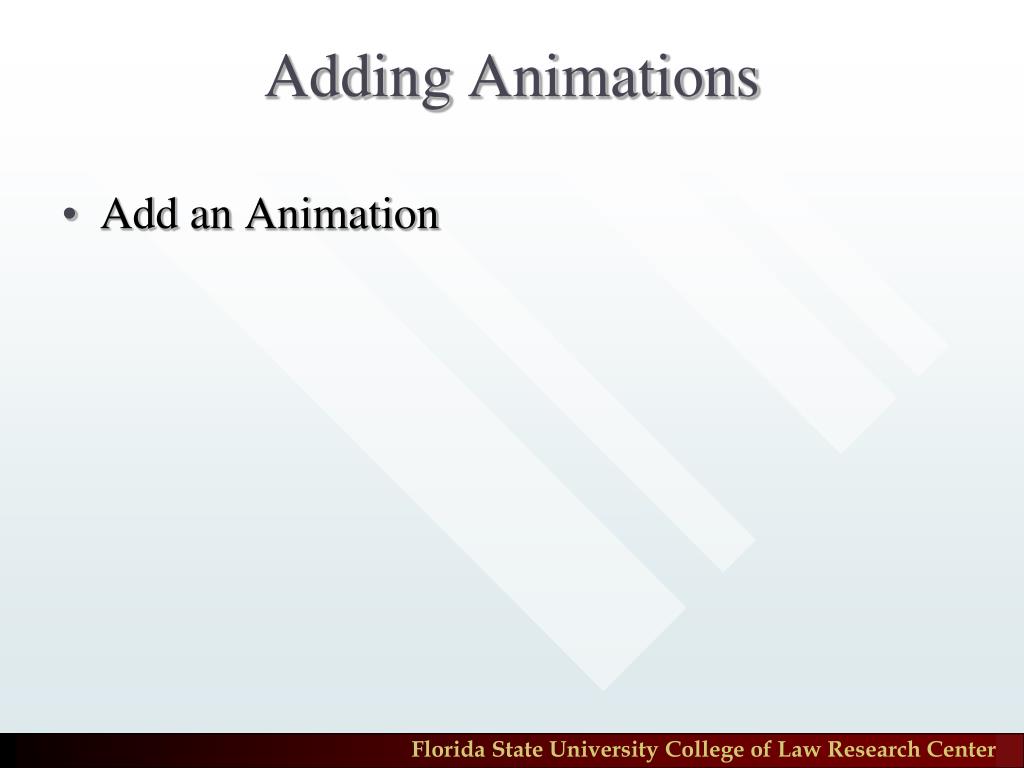 Adding Animations

• Add an Animation

Florida State University College of Law Research Center